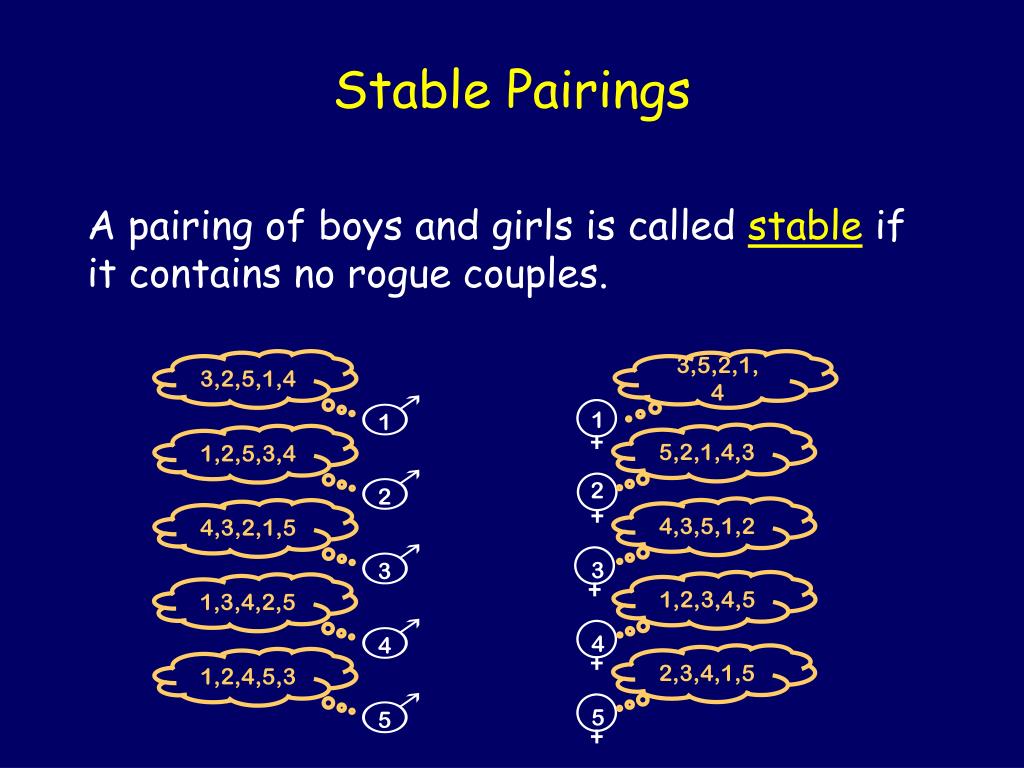 Stable Pairings

A pairing of boys and girls is called stable if it contains no rogue couples.

3,2,5,1,4

1

1,2,5,3,4

2

4,3,2,1,5

3

1,3,4,2,5

4

1,2,4,5,3

5

3,5,2,1,4

1

5,2,1,4,3

2

4,3,5,1,2

3

1,2,3,4,5

4

2,3,4,1,5

5